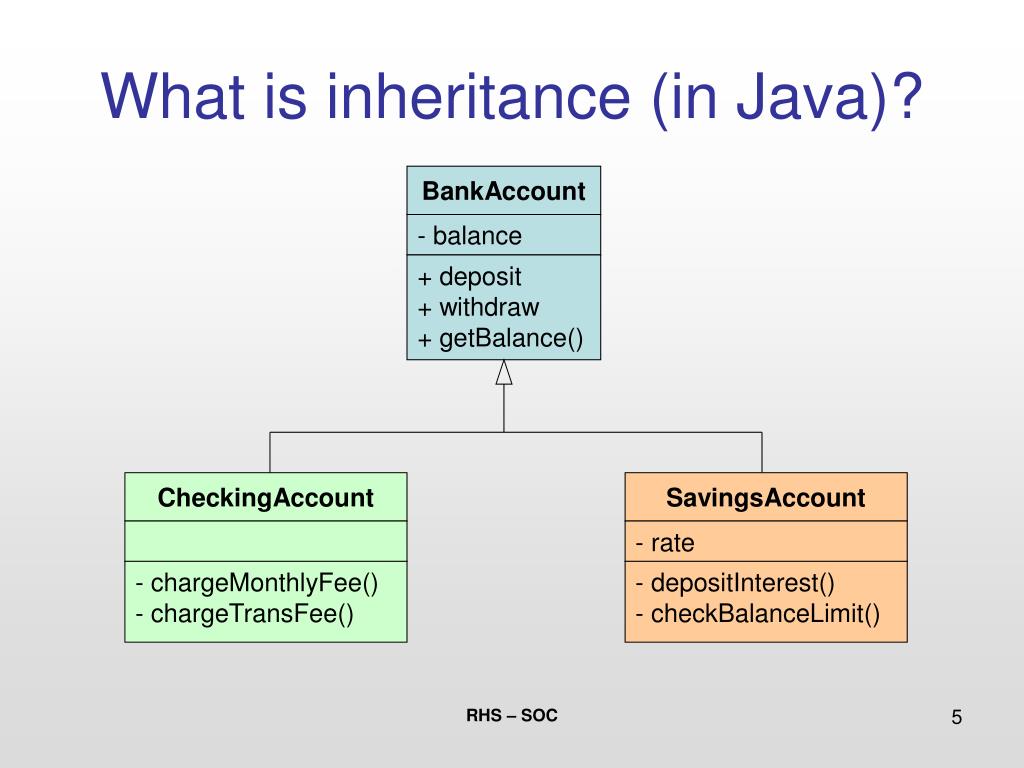 What is inheritance (in Java)?

BankAccount

- balance

+ deposit
+ withdraw
+ getBalance()

CheckingAccount

- chargeMonthlyFee()
- chargeTransFee()

SavingsAccount

- rate

- depositInterest()
- checkBalanceLimit()

RHS – SOC

5